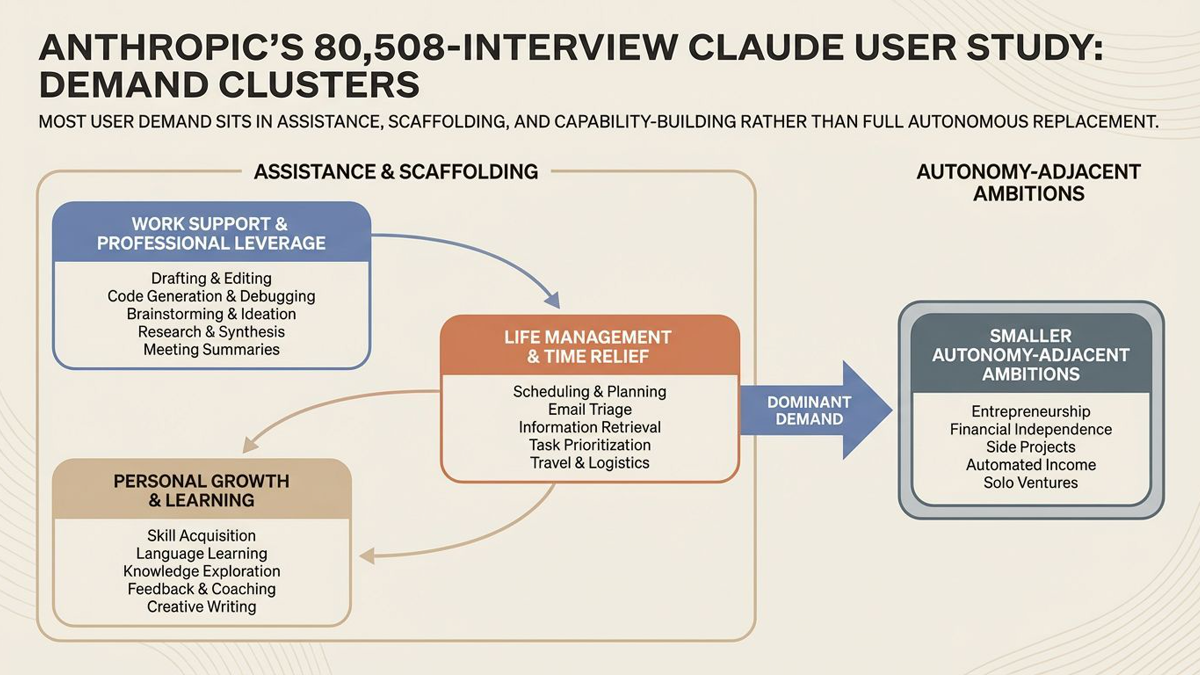 ANTHROPIC'S 80,508-INTERVIEW CLAUDE USER STUDY: DEMAND CLUSTERS

MOST USER DEMAND SITS IN ASSISTANCE, SCAFFOLDING, AND CAPABILITY-BUILDING RATHER THAN FULL AUTONOMOUS REPLACEMENT.

ASSISTANCE & SCAFFOLDING

WORK SUPPORT & PROFESSIONAL LEVERAGE

Drafting & Editing
Code Generation & Debugging
Brainstorming & Ideation
Research & Synthesis
Meeting Summaries

LIFE MANAGEMENT & TIME RELIEF

Scheduling & Planning
Email Triage
Information Retrieval
Task Prioritization
Travel & Logistics

PERSONAL GROWTH & LEARNING

Skill Acquisition
Language Learning
Knowledge Exploration
Feedback & Coaching
Creative Writing

DOMINANT DEMAND

AUTONOMY-ADJACENT AMBITIONS

SMALLER AUTONOMY-ADJACENT AMBITIONS

Entrepreneurship
Financial Independence
Side Projects
Automated Income
Solo Ventures